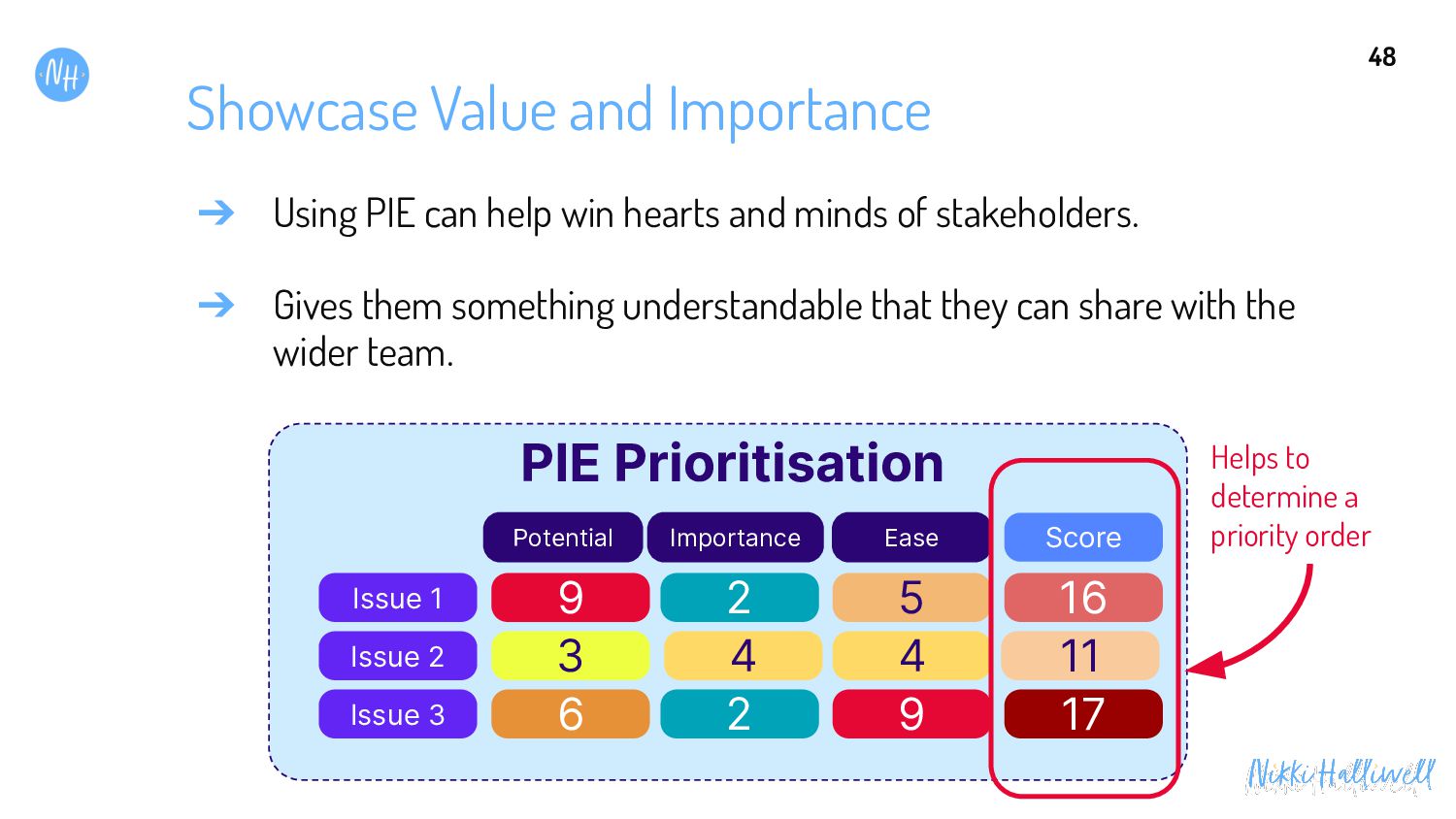 NH

48

Showcase Value and Importance

➔ Using PIE can help win hearts and minds of stakeholders.

➔ Gives them something understandable that they can share with the wider team.

PIE Prioritisation

| | Potential | Importance | Ease | Score |
|---|---|---|---|---|
| Issue 1 | 9 | 2 | 5 | 16 |
| Issue 2 | 3 | 4 | 4 | 11 |
| Issue 3 | 6 | 2 | 9 | 17 |

Helps to determine a priority order

Nikki Halliwell